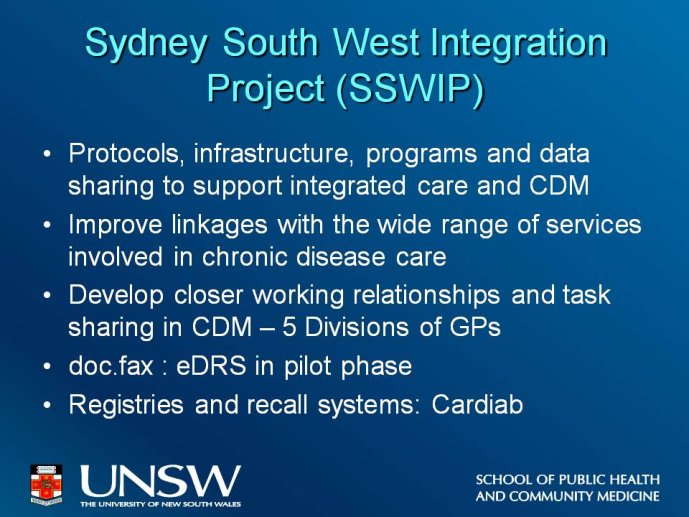 Sydney South West Integration Project (SSWIP)

• Protocols, infrastructure, programs and data sharing to support integrated care and CDM
• Improve linkages with the wide range of services involved in chronic disease care
• Develop closer working relationships and task sharing in CDM – 5 Divisions of GPs
• doc.fax : eDRS in pilot phase
• Registries and recall systems: Cardiab

UNSW
THE UNIVERSITY OF NEW SOUTH WALES

SCHOOL OF PUBLIC HEALTH AND COMMUNITY MEDICINE